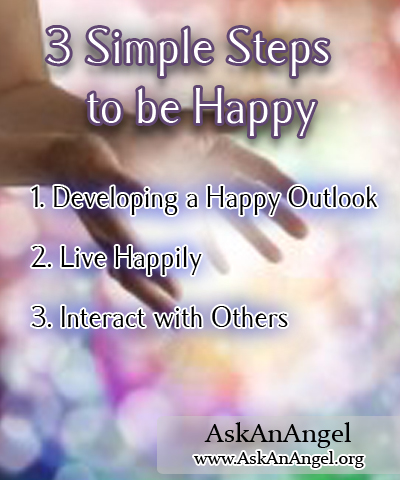 3 Simple Steps to be Happy

1. Developing a Happy Outlook

2. Live Happily

3. Interact with Others

AskAnAngel
www.AskAnAngel.org